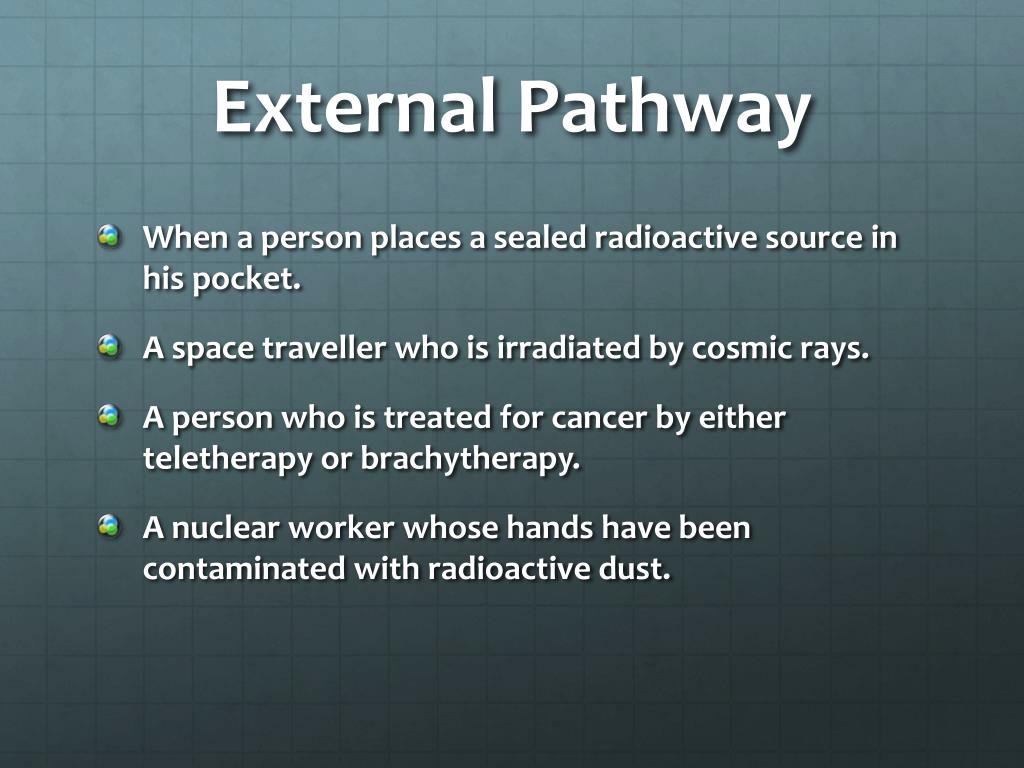 External Pathway

When a person places a sealed radioactive source in his pocket.

A space traveller who is irradiated by cosmic rays.

A person who is treated for cancer by either teletherapy or brachytherapy.

A nuclear worker whose hands have been contaminated with radioactive dust.